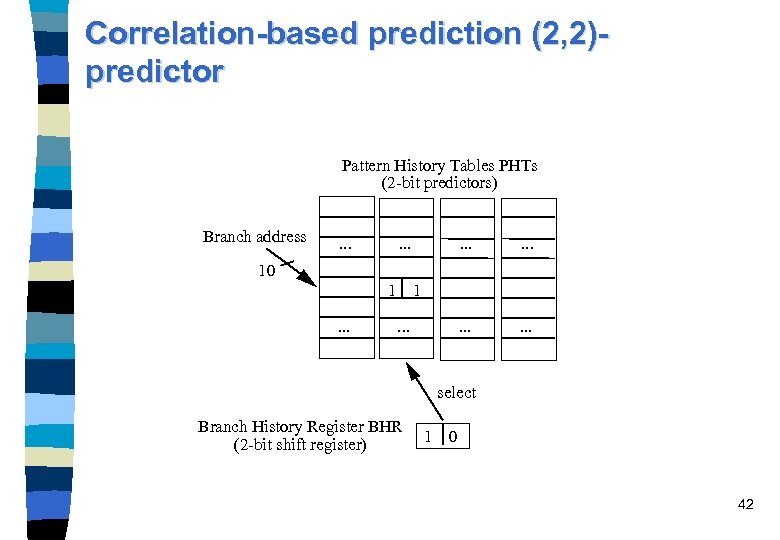 Correlation-based prediction (2,2)-predictor

Pattern History Tables PHTs
(2-bit predictors)

Branch address

10

...
...
...
...

1 1

...
...
...
...

select

Branch History Register BHR
(2-bit shift register)

1 0

42